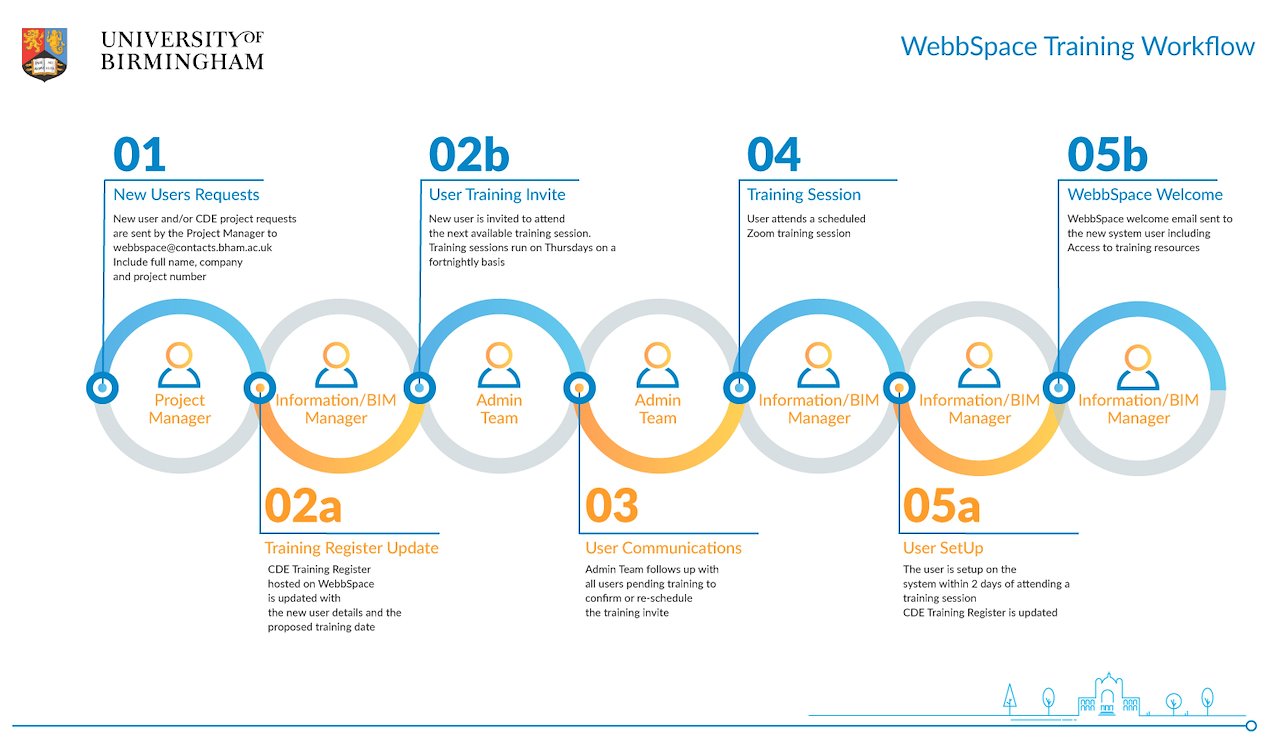 UNIVERSITY OF BIRMINGHAM

WebbSpace Training Workflow

01
New Users Requests
New user and/or CDE project requests are sent by the Project Manager to webbspace@contacts.bham.ac.uk Include full name, company and project number

02b
User Training Invite
New user is invited to attend the next available training session. Training sessions run on Thursdays on a fortnightly basis

04
Training Session
User attends a scheduled Zoom training session

05b
WebbSpace Welcome
WebbSpace welcome email sent to the new system user including Access to training resources

Project Manager

Information/BIM Manager

Admin Team

Admin Team

Information/BIM Manager

Information/BIM Manager

Information/BIM Manager

02a
Training Register Update
CDE Training Register hosted on WebbSpace is updated with the new user details and the proposed training date

03
User Communications
Admin Team follows up with all users pending training to confirm or re-schedule the training invite

05a
User SetUp
The user is setup on the system within 2 days of attending a training session
CDE Training Register is updated